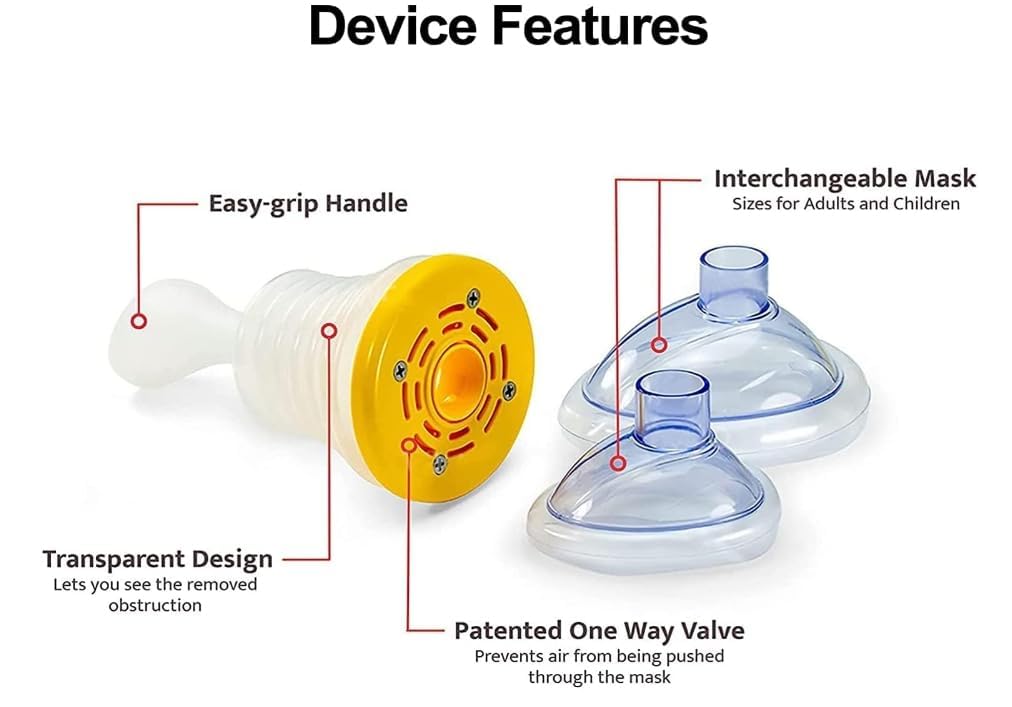 Device Features

Easy-grip Handle

Interchangeable Mask
Sizes for Adults and Children

Transparent Design
Lets you see the removed obstruction

Patented One Way Valve
Prevents air from being pushed through the mask